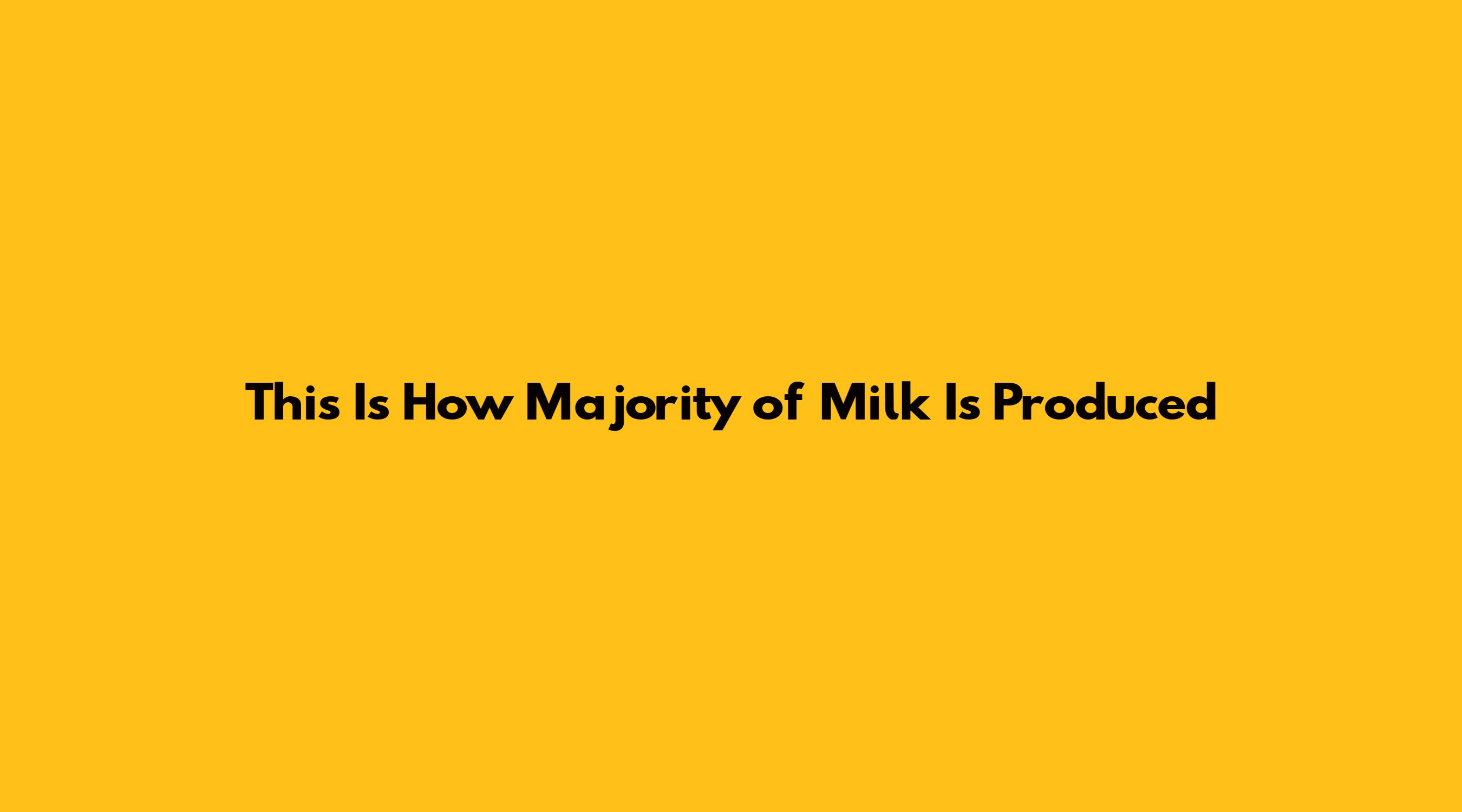 This Is How Majority of Milk Is Produced